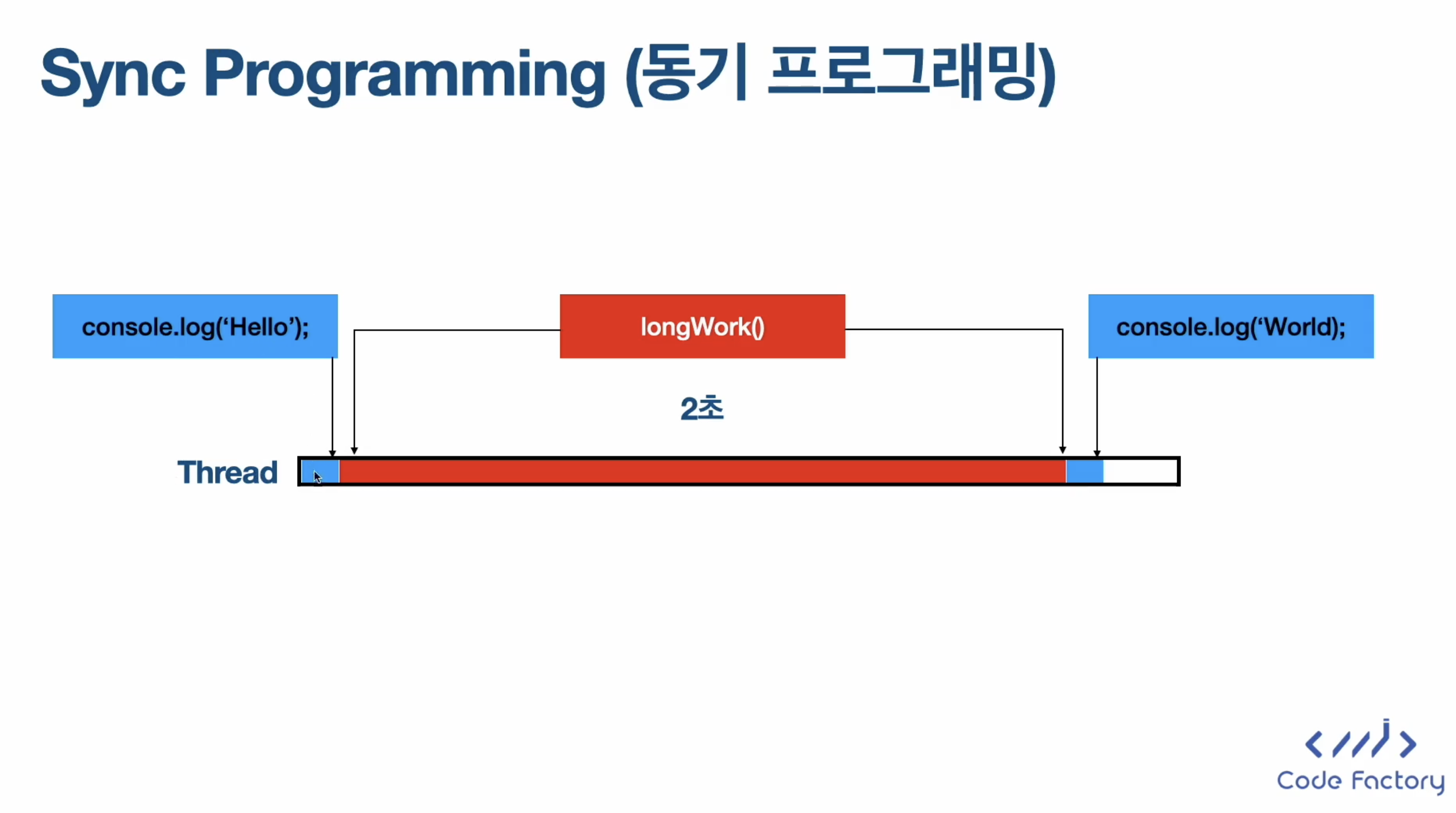 Sync Programming (동기 프로그래밍)

console.log('Hello');

longWork()

console.log('World);

2초

Thread

Code Factory